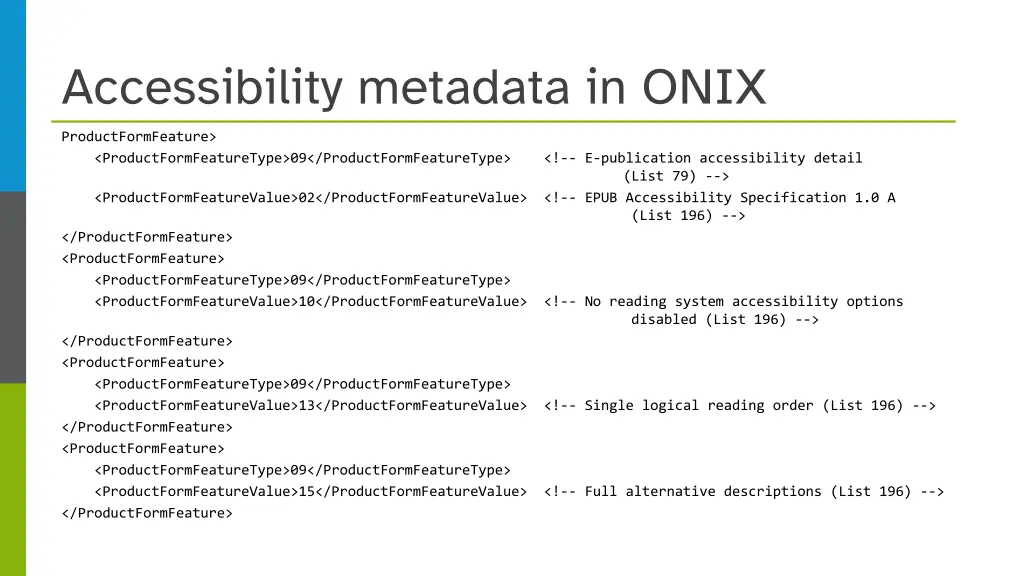 Accessibility metadata in ONIX

ProductFormFeature>
<ProductFormFeatureType>09</ProductFormFeatureType> <!-- E-publication accessibility detail (List 79) -->
<ProductFormFeatureValue>02</ProductFormFeatureValue> <!-- EPUB Accessibility Specification 1.0 A (List 196) -->
</ProductFormFeature>
<ProductFormFeature>
<ProductFormFeatureType>09</ProductFormFeatureType>
<ProductFormFeatureValue>10</ProductFormFeatureValue> <!-- No reading system accessibility options disabled (List 196) -->
</ProductFormFeature>
<ProductFormFeature>
<ProductFormFeatureType>09</ProductFormFeatureType>
<ProductFormFeatureValue>13</ProductFormFeatureValue> <!-- Single logical reading order (List 196) -->
</ProductFormFeature>
<ProductFormFeature>
<ProductFormFeatureType>09</ProductFormFeatureType>
<ProductFormFeatureValue>15</ProductFormFeatureValue> <!-- Full alternative descriptions (List 196) -->
</ProductFormFeature>